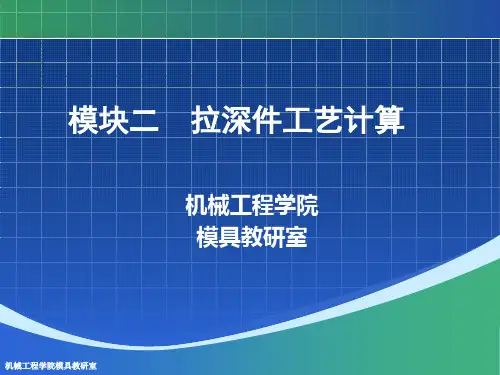 模块二　拉深件工艺计算

机械工程学院
模具教研室

机械工程学院模具教研室